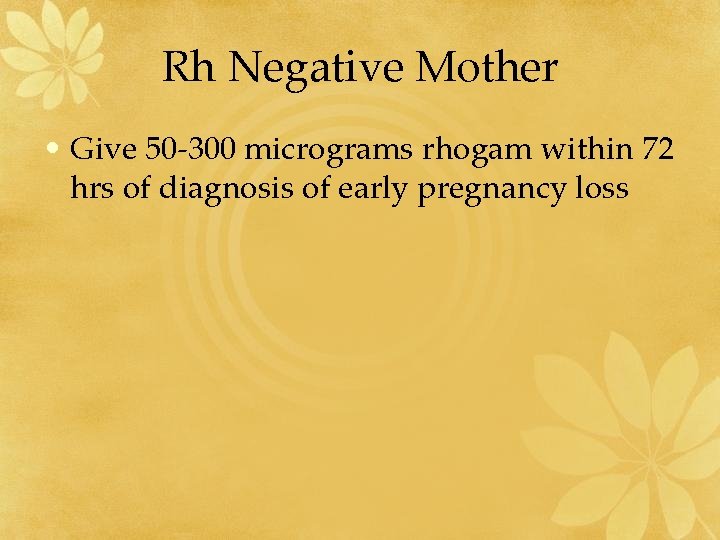 Rh Negative Mother

• Give 50-300 micrograms rhogam within 72 hrs of diagnosis of early pregnancy loss